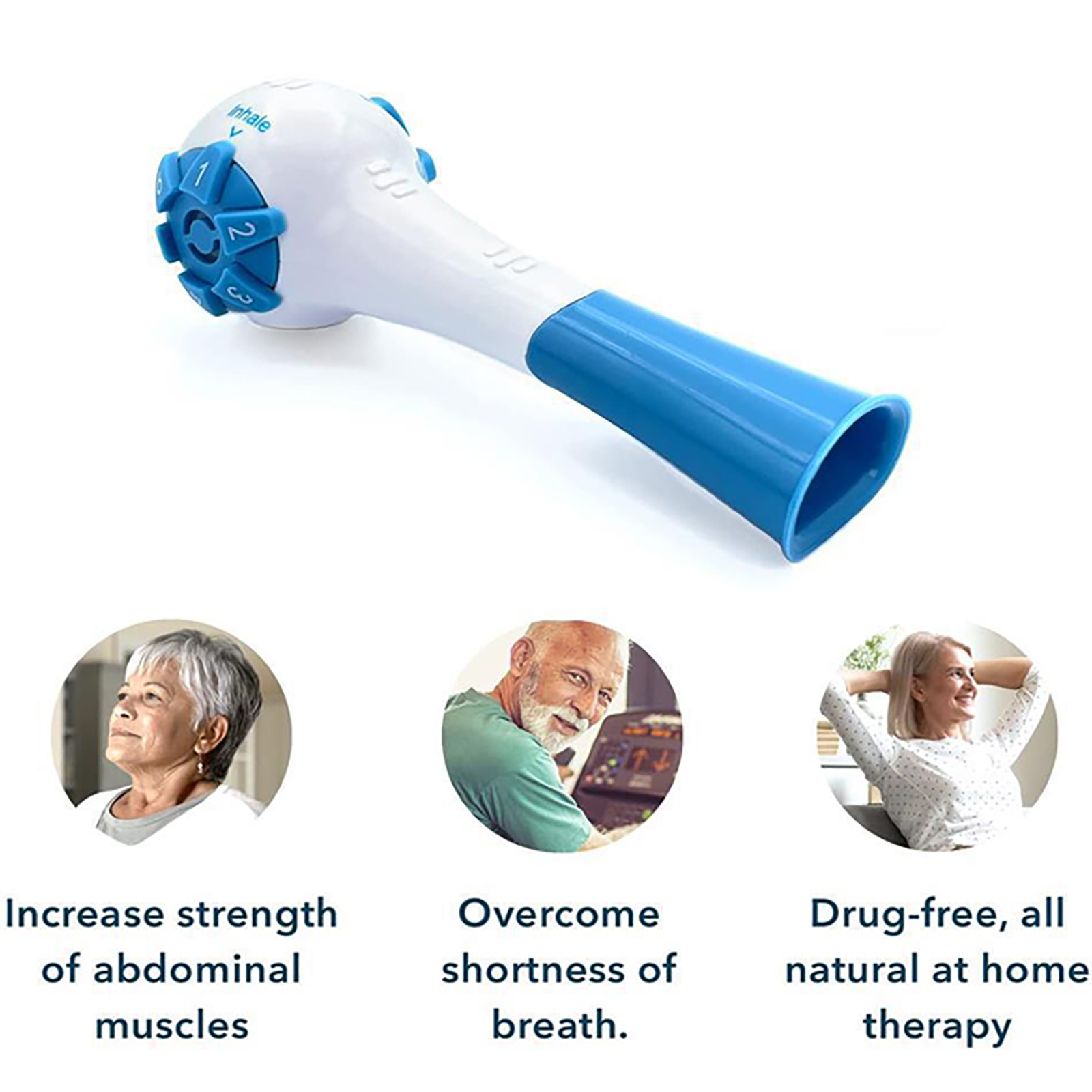 Inhale

1
2
3

Increase strength of abdominal muscles

Overcome shortness of breath.

Drug-free, all natural at home therapy